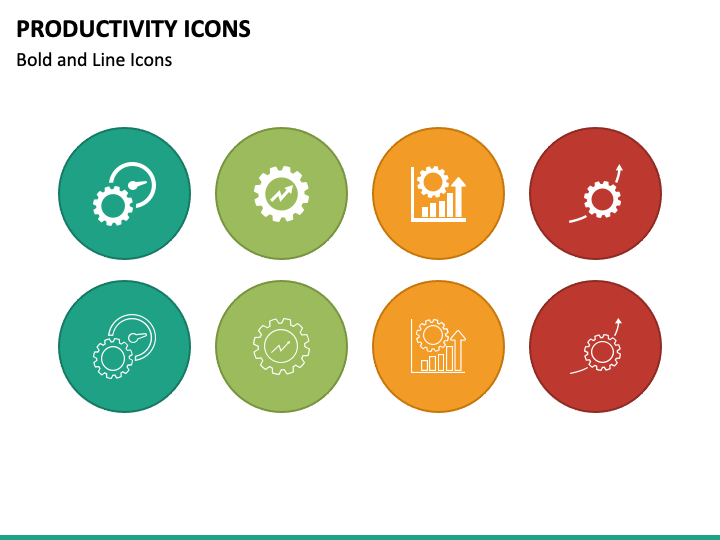 PRODUCTIVITY ICONS
Bold and Line Icons